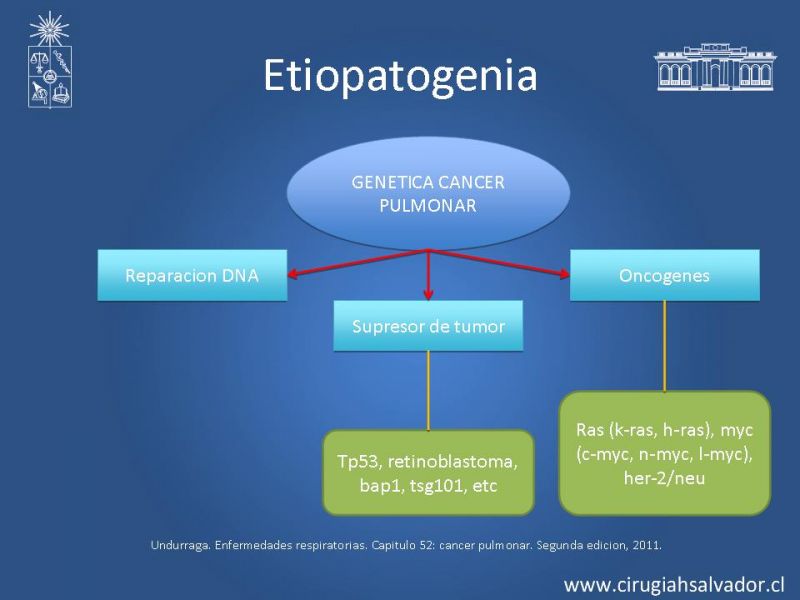 Etiopatogenia

GENETICA CANCER PULMONAR

Reparacion DNA

Supresor de tumor

Oncogenes

Tp53, retinoblastoma, bap1, tsg101, etc

Ras (k-ras, h-ras), myc (c-myc, n-myc, l-myc), her-2/neu

Undurraga. Enfermedades respiratorias. Capitulo 52: cancer pulmonar. Segunda edicion, 2011.

www.cirugiahsalvador.cl